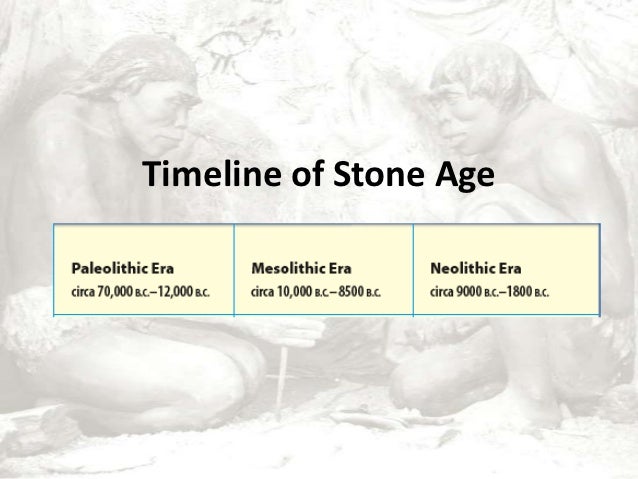 Timeline of Stone Age

| Paleolithic Era circa 70,000 B.C.–12,000 B.C. | Mesolithic Era circa 10,000 B.C.– 8500 B.C. | Neolithic Era circa 9000 B.C.–1800 B.C. |
|---|---|---|